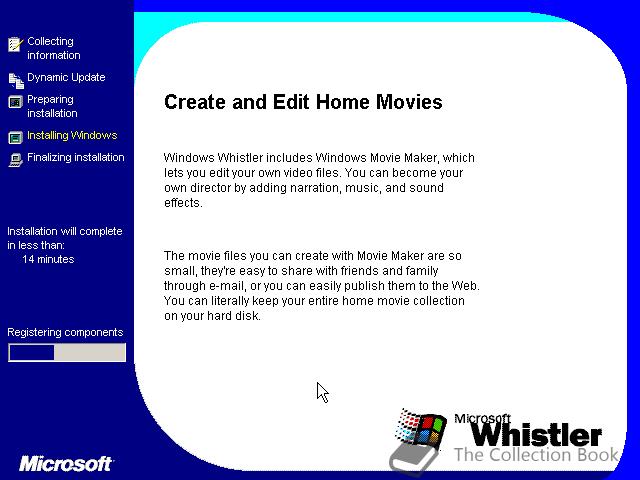 Collecting information

Dynamic Update

Preparing installation

Installing Windows

Finalizing installation

Installation will complete in less than:
14 minutes

Registering components

Microsoft

Create and Edit Home Movies

Windows Whistler includes Windows Movie Maker, which lets you edit your own video files. You can become your own director by adding narration, music, and sound effects.

The movie files you can create with Movie Maker are so small, they're easy to share with friends and family through e-mail, or you can easily publish them to the Web. You can literally keep your entire home movie collection on your hard disk.

Microsoft
Whistler

The Collection Book